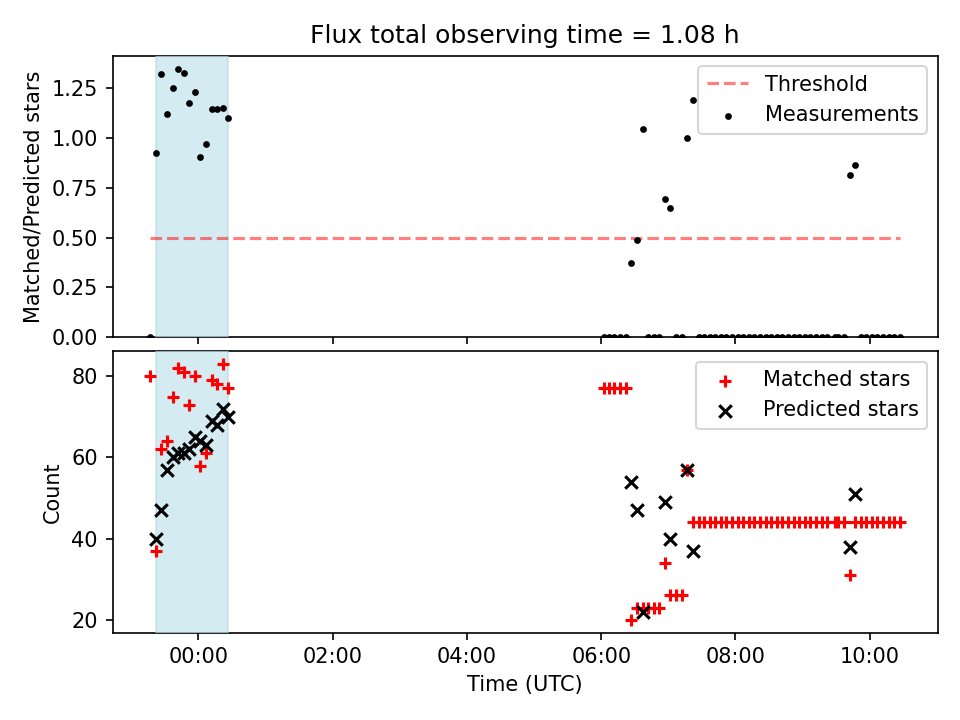 Flux total observing time = 1.08 h

Matched/Predicted stars

1.25
1.00
0.75
0.50
0.25
0.00

Threshold
Measurements

Count

80
60
40
20

Matched stars
Predicted stars

00:00
02:00
04:00
06:00
08:00
10:00

Time (UTC)